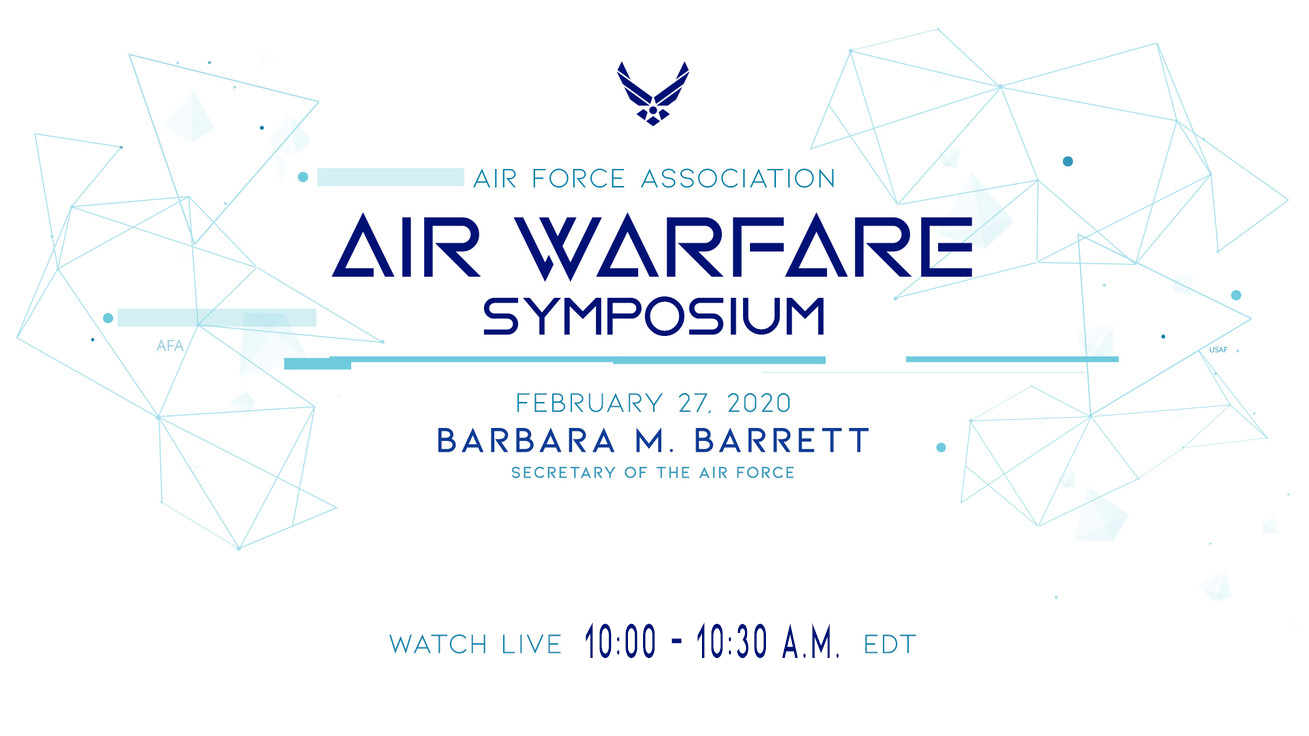 AIR FORCE ASSOCIATION

AIR WARFARE SYMPOSIUM

AFA

USAF

FEBRUARY 27, 2020

BARBARA M. BARRETT

SECRETARY OF THE AIR FORCE

WATCH LIVE 10:00 - 10:30 A.M. EDT